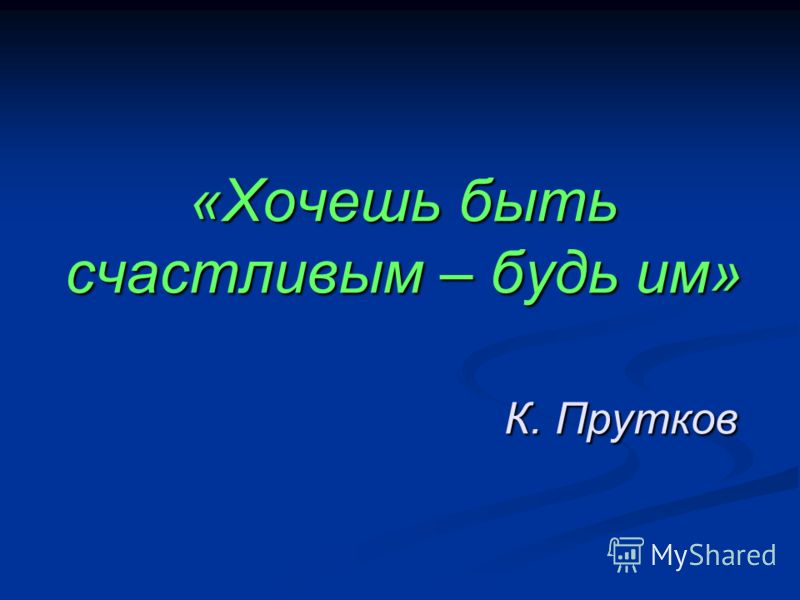 «Хочешь быть счастливым – будь им»

К. Прутков

MyShared